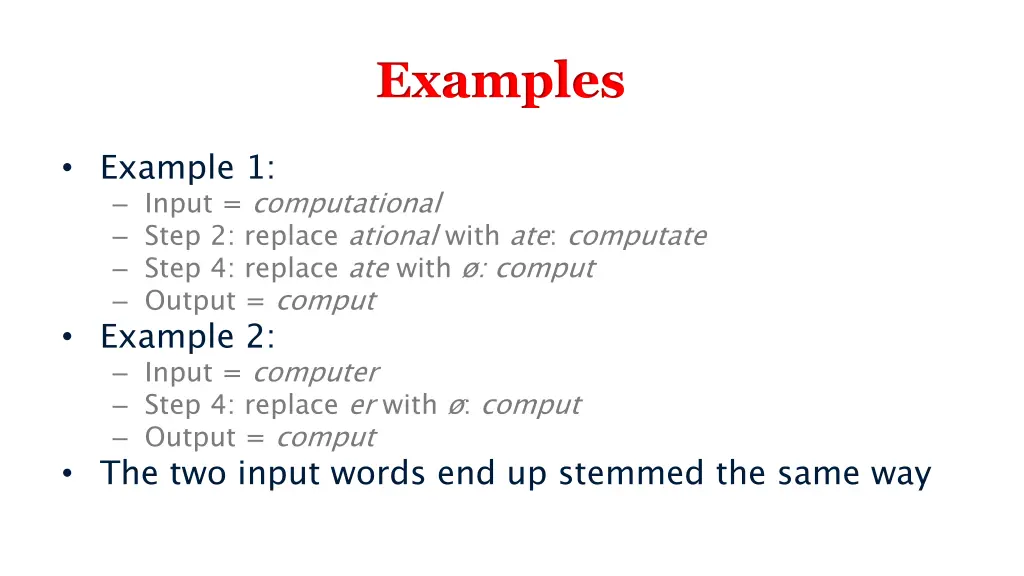 Examples

• Example 1:
  – Input = computational
  – Step 2: replace ational with ate: computate
  – Step 4: replace ate with ø: comput
  – Output = comput
• Example 2:
  – Input = computer
  – Step 4: replace er with ø: comput
  – Output = comput
• The two input words end up stemmed the same way